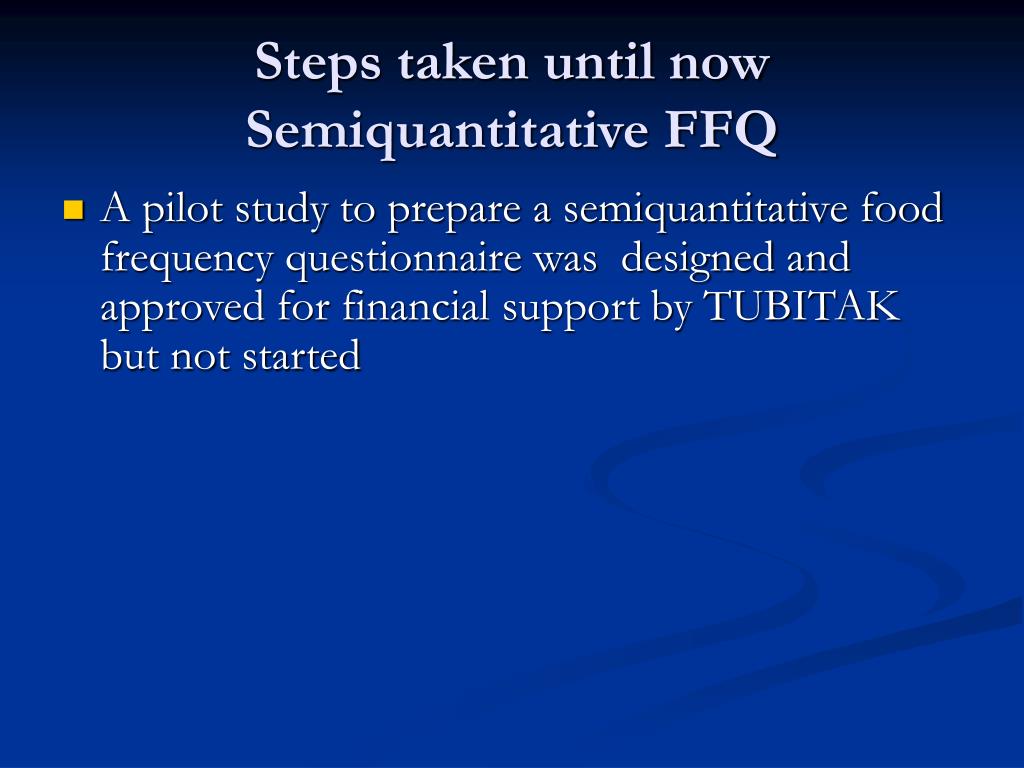 Steps taken until now
Semiquantitative FFQ

A pilot study to prepare a semiquantitative food frequency questionnaire was designed and approved for financial support by TUBITAK but not started